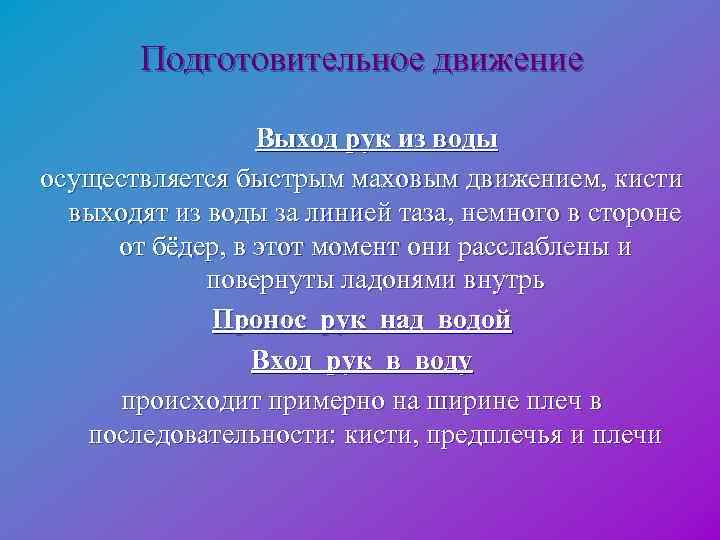 Подготовительное движение

Выход рук из воды

осуществляется быстрым маховым движением, кисти выходят из воды за линией таза, немного в стороне от бёдер, в этот момент они расслаблены и повернуты ладонями внутрь

Пронос рук над водой

Вход рук в воду

происходит примерно на ширине плеч в последовательности: кисти, предплечья и плечи